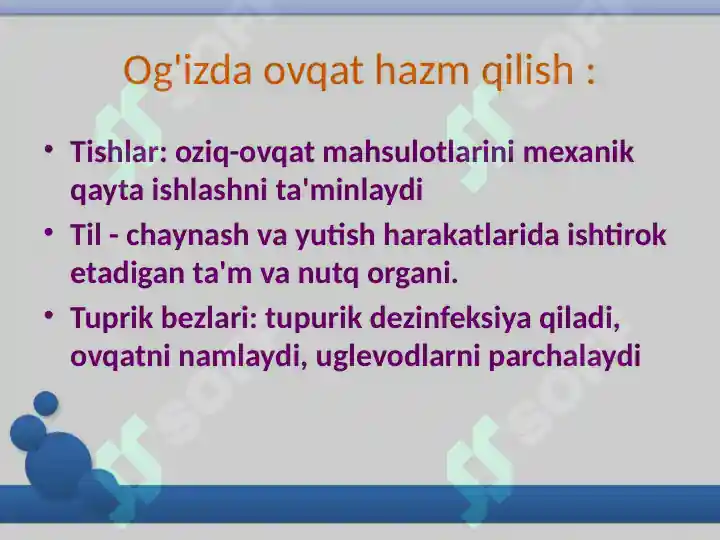 Og'izda ovqat hazm qilish :

• Tishlar: oziq-ovqat mahsulotlarini mexanik qayta ishlashni ta'minlaydi

• Til - chaynash va yutish harakatlarida ishtirok etadigan ta'm va nutq organi.

• Tuprik bezlari: tupurik dezinfeksiya qiladi, ovqatni namlaydi, uglevodlarni parchalaydi